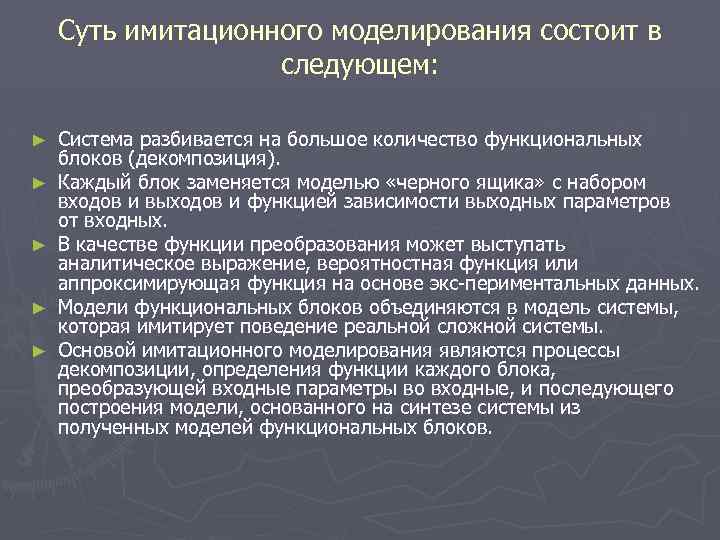 Суть имитационного моделирования состоит в следующем:

► Система разбивается на большое количество функциональных блоков (декомпозиция).

► Каждый блок заменяется моделью «черного ящика» с набором входов и выходов и функцией зависимости выходных параметров от входных.

► В качестве функции преобразования может выступать аналитическое выражение, вероятностная функция или аппроксимирующая функция на основе экс-периментальных данных.

► Модели функциональных блоков объединяются в модель системы, которая имитирует поведение реальной сложной системы.

► Основой имитационного моделирования являются процессы декомпозиции, определения функции каждого блока, преобразующей входные параметры во входные, и последующего построения модели, основанного на синтезе системы из полученных моделей функциональных блоков.